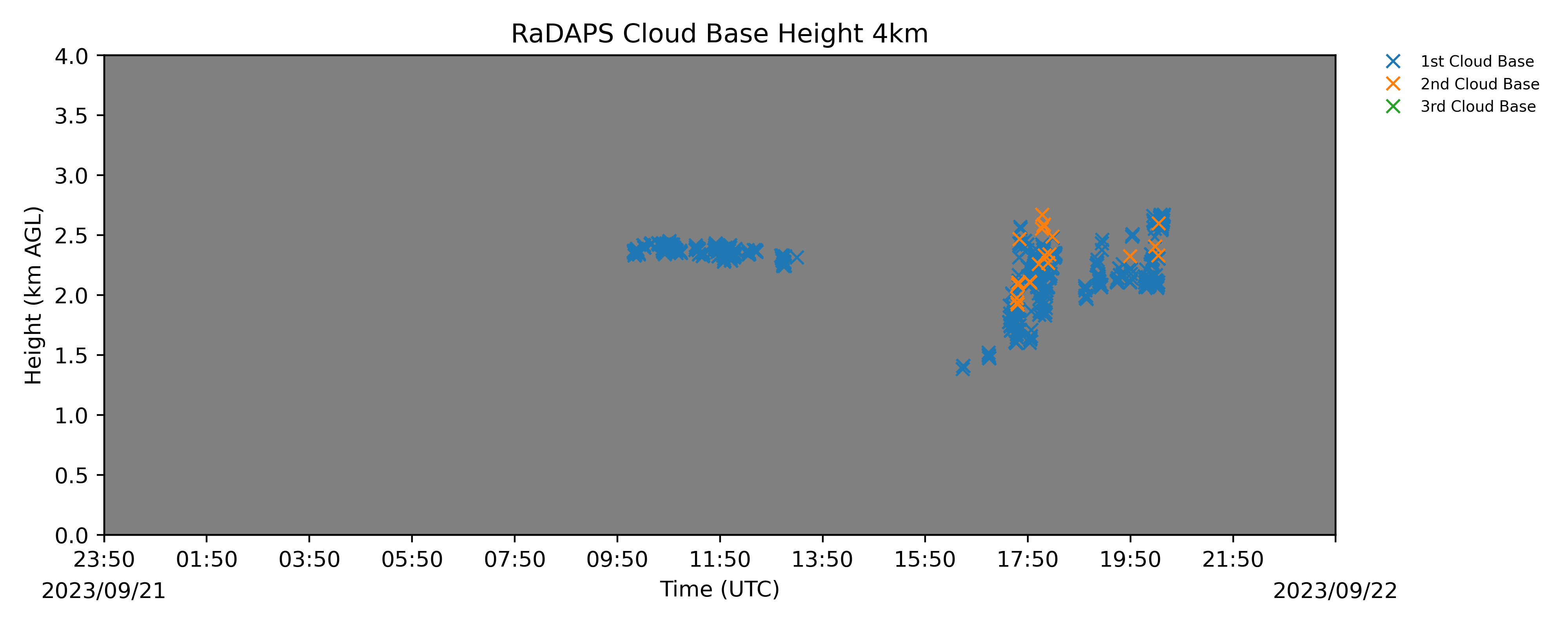 RaDAPS Cloud Base Height 4km

1st Cloud Base
2nd Cloud Base
3rd Cloud Base

Height (km AGL)

4.0
3.5
3.0
2.5
2.0
1.5
1.0
0.5
0.0

23:50
01:50
03:50
05:50
07:50
09:50
11:50
13:50
15:50
17:50
19:50
21:50

2023/09/21
Time (UTC)
2023/09/22